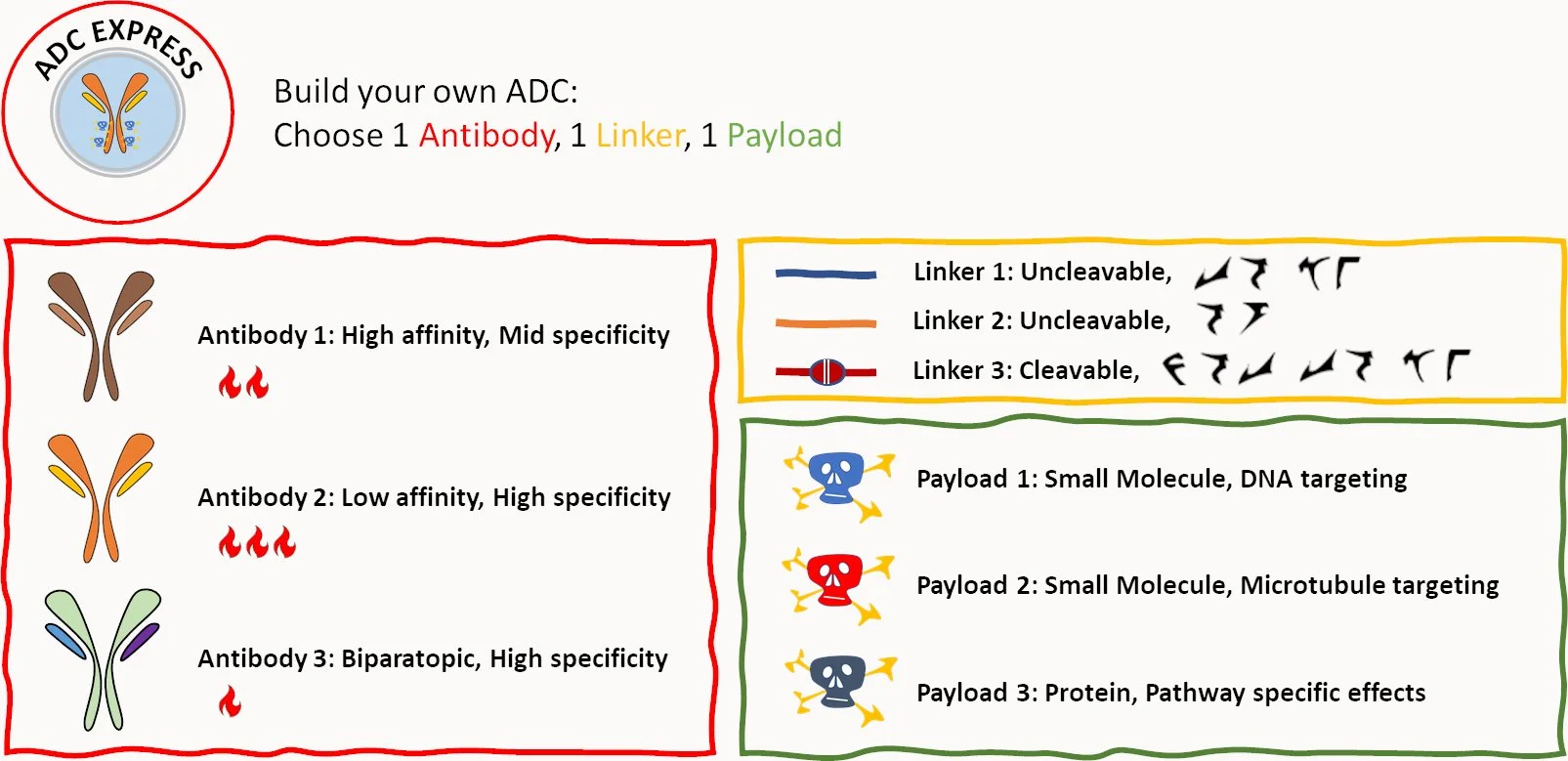 ADC EXPRESS

Build your own ADC:
Choose 1 Antibody, 1 Linker, 1 Payload

Antibody 1: High affinity, Mid specificity

Antibody 2: Low affinity, High specificity

Antibody 3: Biparatopic, High specificity

Linker 1: Uncleavable,

Linker 2: Uncleavable,

Linker 3: Cleavable,

Payload 1: Small Molecule, DNA targeting

Payload 2: Small Molecule, Microtubule targeting

Payload 3: Protein, Pathway specific effects